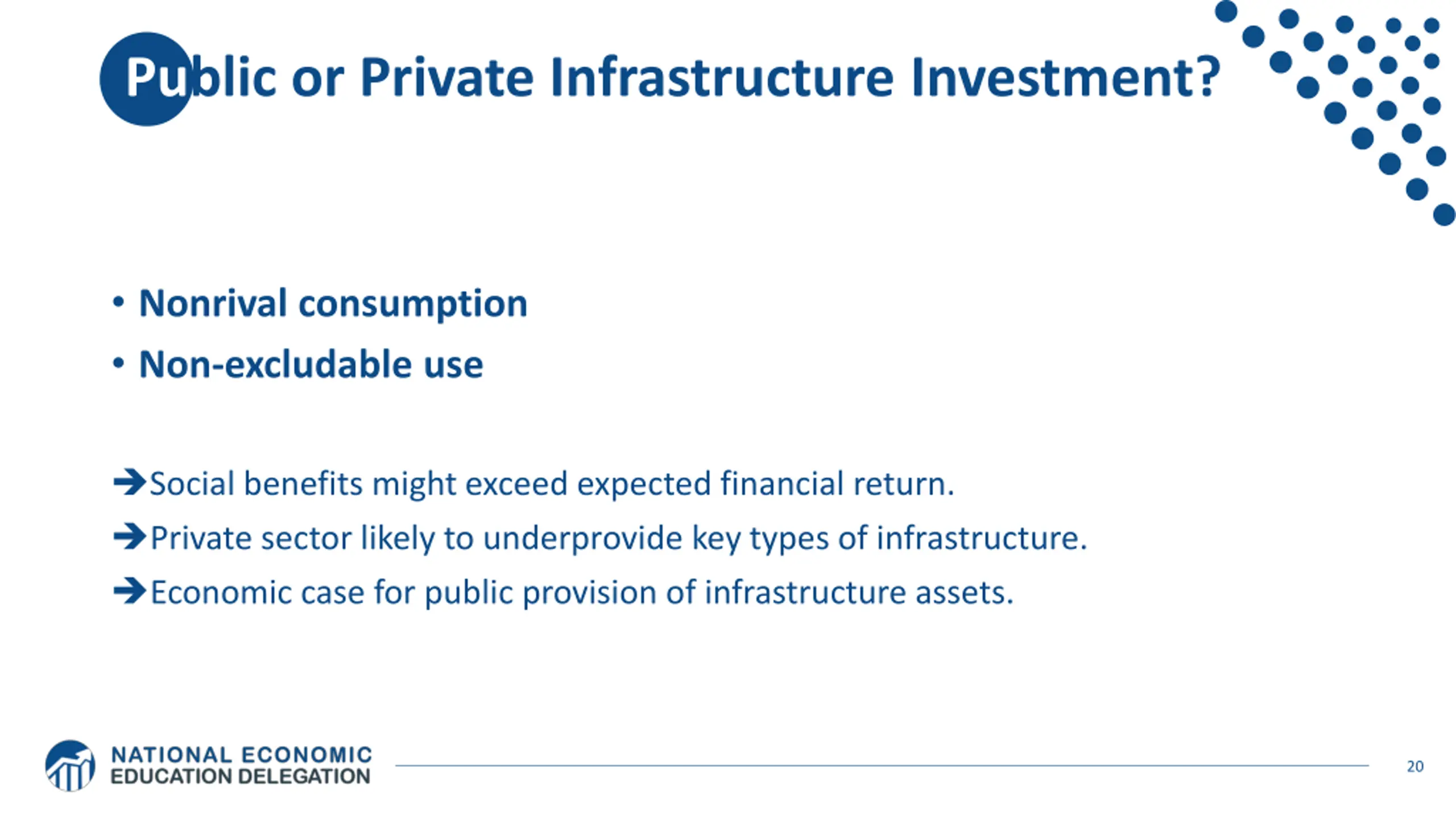 Public or Private Infrastructure Investment?

• Nonrival consumption
• Non-excludable use

→Social benefits might exceed expected financial return.
→Private sector likely to underprovide key types of infrastructure.
→Economic case for public provision of infrastructure assets.

NATIONAL ECONOMIC EDUCATION DELEGATION

20